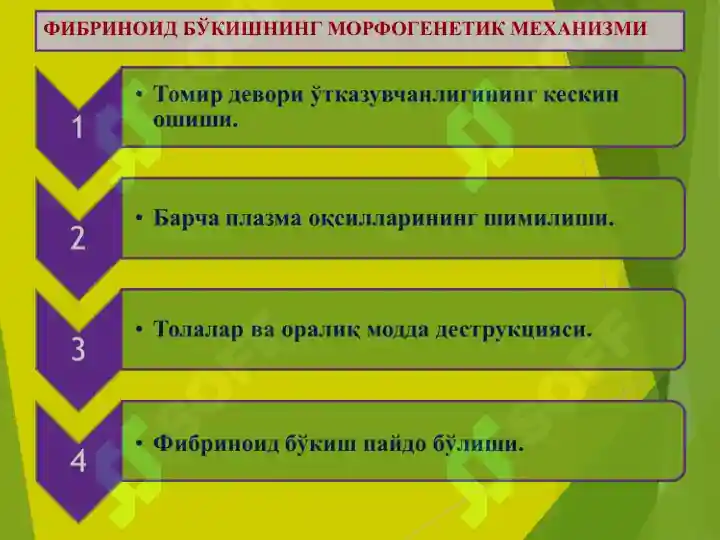 ФИБРИНОИД БЎКИШНИНГ МОРФОГЕНЕТИК МЕХАНИЗМИ

1
• Томир девори ўтказувчанлигининг кескин ошиши.

2
• Барча плазма оқсилларининг шимилиши.

3
• Толалар ва оралиқ модда деструкцияси.

4
• Фибриноид бўкиш пайдо бўлиши.